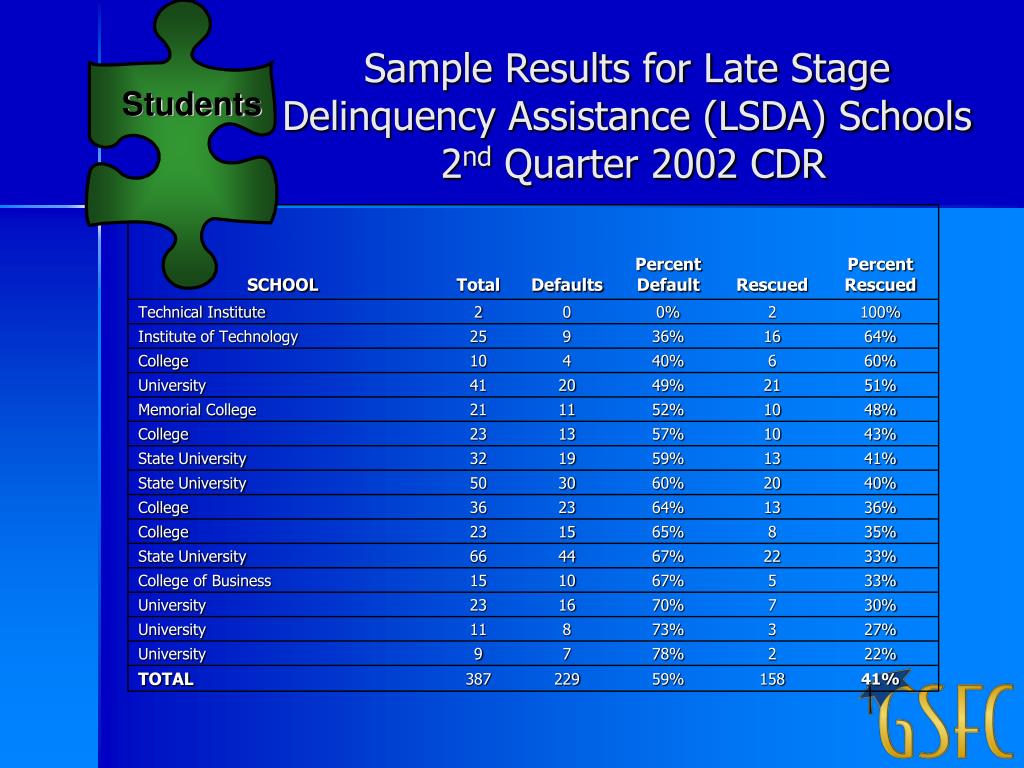 Students

Sample Results for Late Stage Delinquency Assistance (LSDA) Schools 2$^{nd}$ Quarter 2002 CDR

| SCHOOL | Total | Defaults | Percent Default | Rescued | Percent Rescued |
|---|---|---|---|---|---|
| Technical Institute | 2 | 0 | 0% | 2 | 100% |
| Institute of Technology | 25 | 9 | 36% | 16 | 64% |
| College | 10 | 4 | 40% | 6 | 60% |
| University | 41 | 20 | 49% | 21 | 51% |
| Memorial College | 21 | 11 | 52% | 10 | 48% |
| College | 23 | 13 | 57% | 10 | 43% |
| State University | 32 | 19 | 59% | 13 | 41% |
| State University | 50 | 30 | 60% | 20 | 40% |
| College | 36 | 23 | 64% | 13 | 36% |
| College | 23 | 15 | 65% | 8 | 35% |
| State University | 66 | 44 | 67% | 22 | 33% |
| College of Business | 15 | 10 | 67% | 5 | 33% |
| University | 23 | 16 | 70% | 7 | 30% |
| University | 11 | 8 | 73% | 3 | 27% |
| University | 9 | 7 | 78% | 2 | 22% |
| TOTAL | 387 | 229 | 59% | 158 | 41% |

GSFC